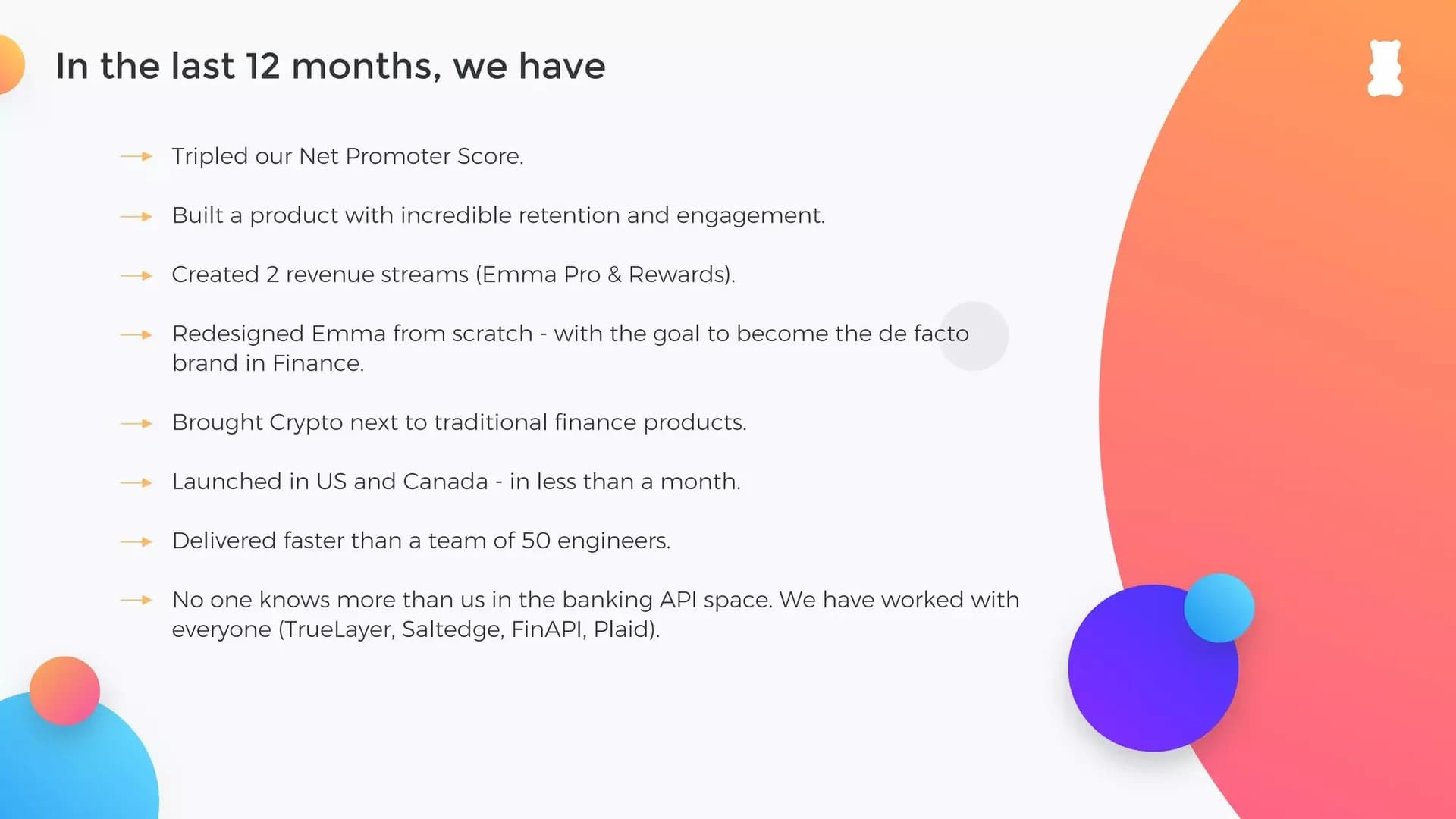 In the last 12 months, we have

→ Tripled our Net Promoter Score.

→ Built a product with incredible retention and engagement.

→ Created 2 revenue streams (Emma Pro & Rewards).

→ Redesigned Emma from scratch - with the goal to become the de facto brand in Finance.

→ Brought Crypto next to traditional finance products.

→ Launched in US and Canada - in less than a month.

→ Delivered faster than a team of 50 engineers.

→ No one knows more than us in the banking API space. We have worked with everyone (TrueLayer, Saltedge, FinAPI, Plaid).